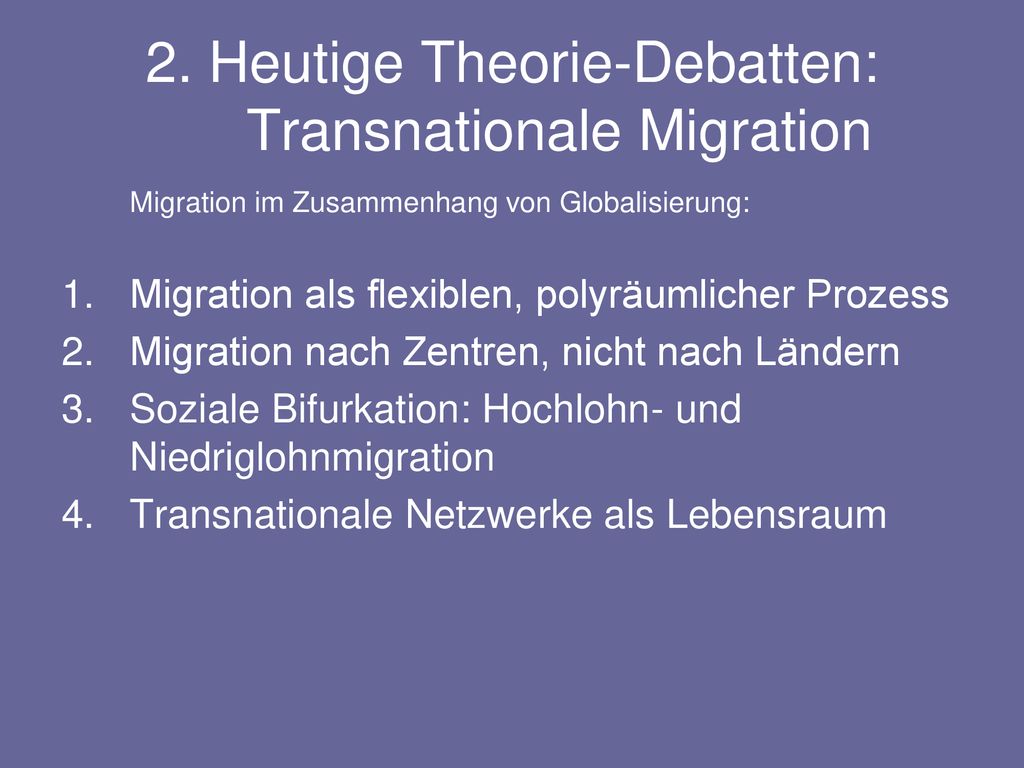 2. Heutige Theorie-Debatten: Transnationale Migration

Migration im Zusammenhang von Globalisierung:

1. Migration als flexiblen, polyräumlicher Prozess
2. Migration nach Zentren, nicht nach Ländern
3. Soziale Bifurkation: Hochlohn- und Niedriglohnmigration
4. Transnationale Netzwerke als Lebensraum